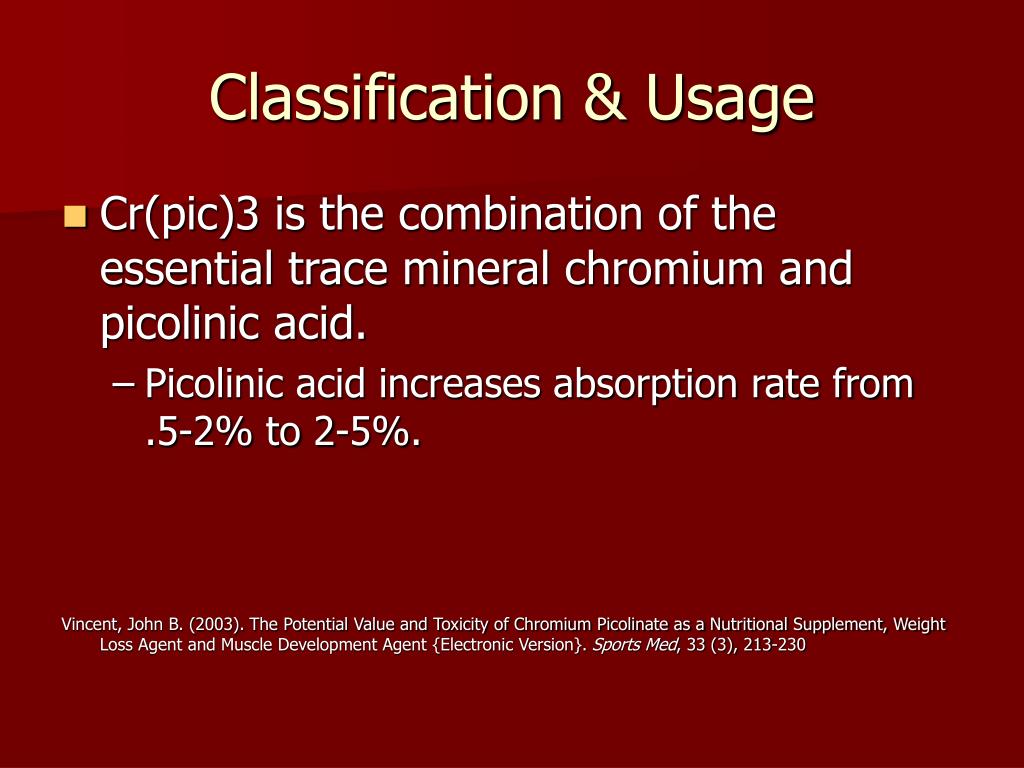 Classification & Usage

Cr(pic)3 is the combination of the essential trace mineral chromium and picolinic acid.

– Picolinic acid increases absorption rate from .5-2% to 2-5%.

Vincent, John B. (2003). The Potential Value and Toxicity of Chromium Picolinate as a Nutritional Supplement, Weight Loss Agent and Muscle Development Agent {Electronic Version}. Sports Med, 33 (3), 213-230